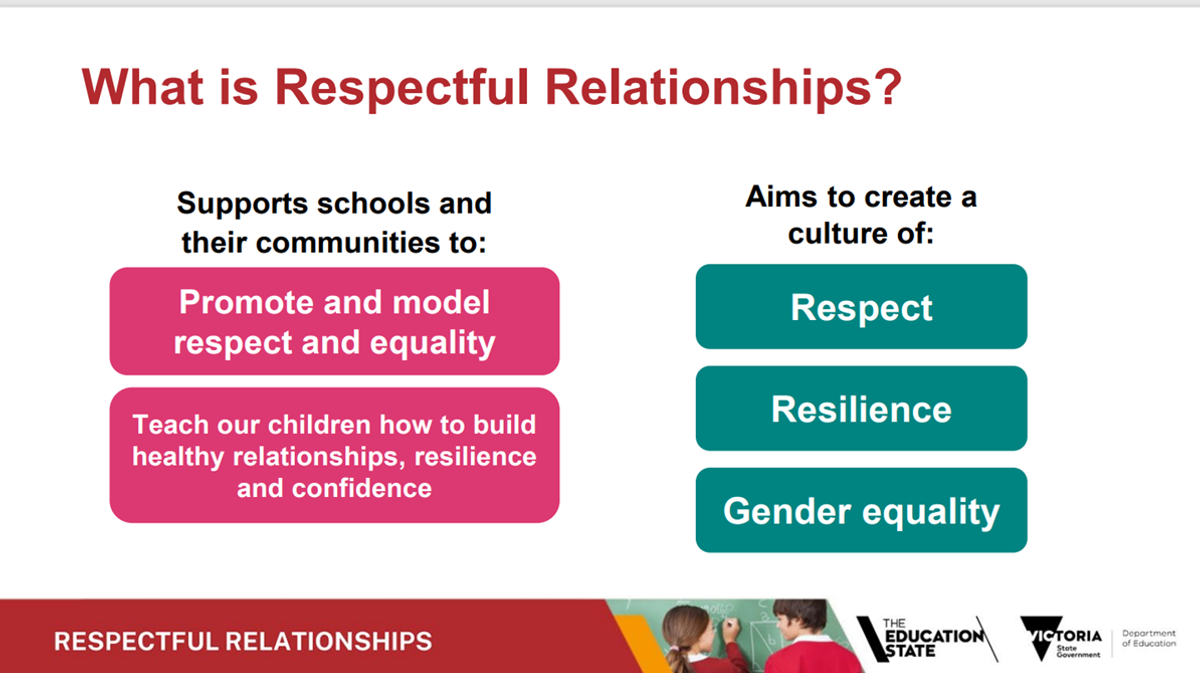 What is Respectful Relationships?

Supports schools and their communities to:

Promote and model respect and equality

Teach our children how to build healthy relationships, resilience and confidence

Aims to create a culture of:

Respect

Resilience

Gender equality

RESPECTFUL RELATIONSHIPS

THE EDUCATION STATE

VICTORIA State Government

Department of Education